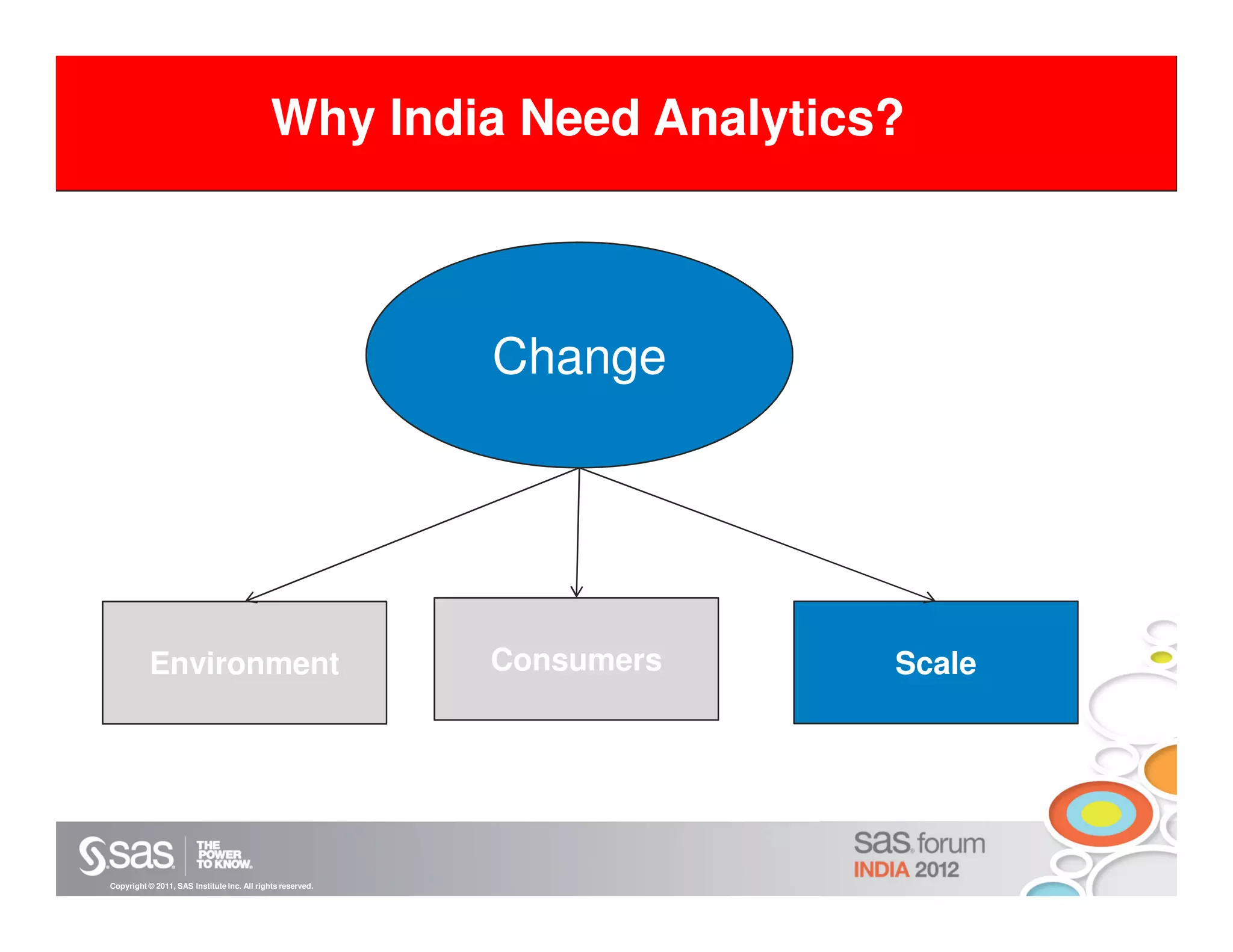 Why India Need Analytics?

Change

Environment

Consumers

Scale

sas THE POWER TO KNOW.

Copyright © 2011, SAS Institute Inc. All rights reserved.

sas forum INDIA 2012